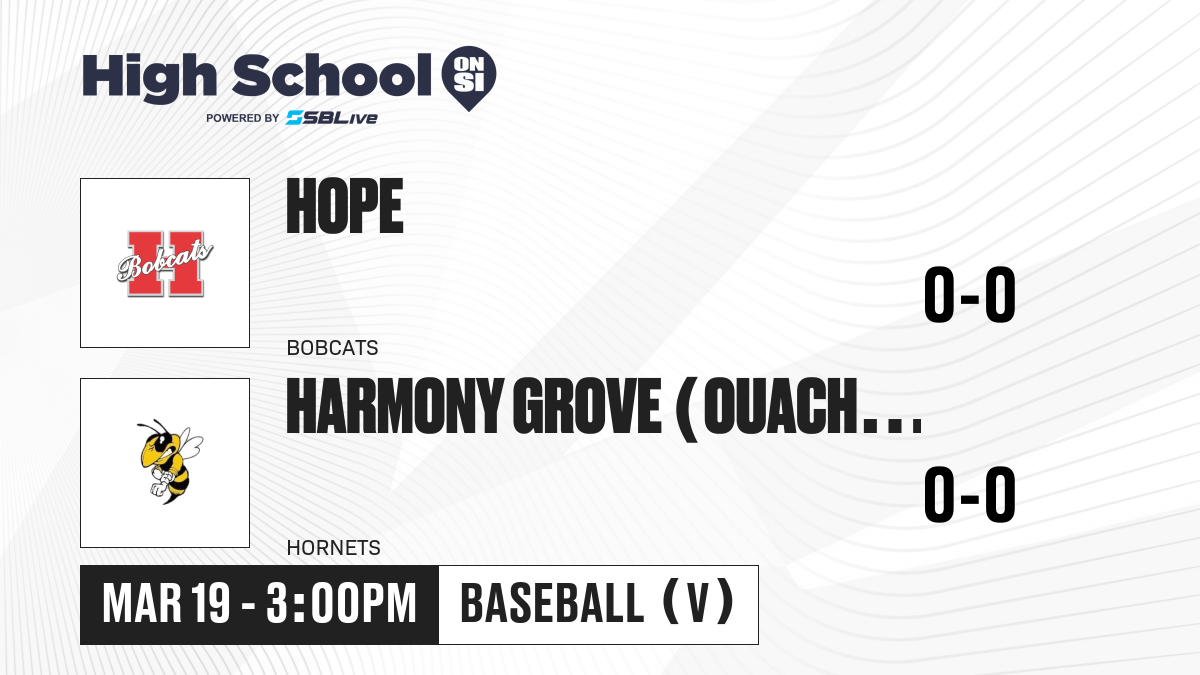 High School ON SI
POWERED BY SBLive

H Bobcats

HOPE

0-0

BOBCATS

HARMONY GROVE (OUACH...

0-0

HORNETS

MAR 19 - 3:00PM

BASEBALL (V)